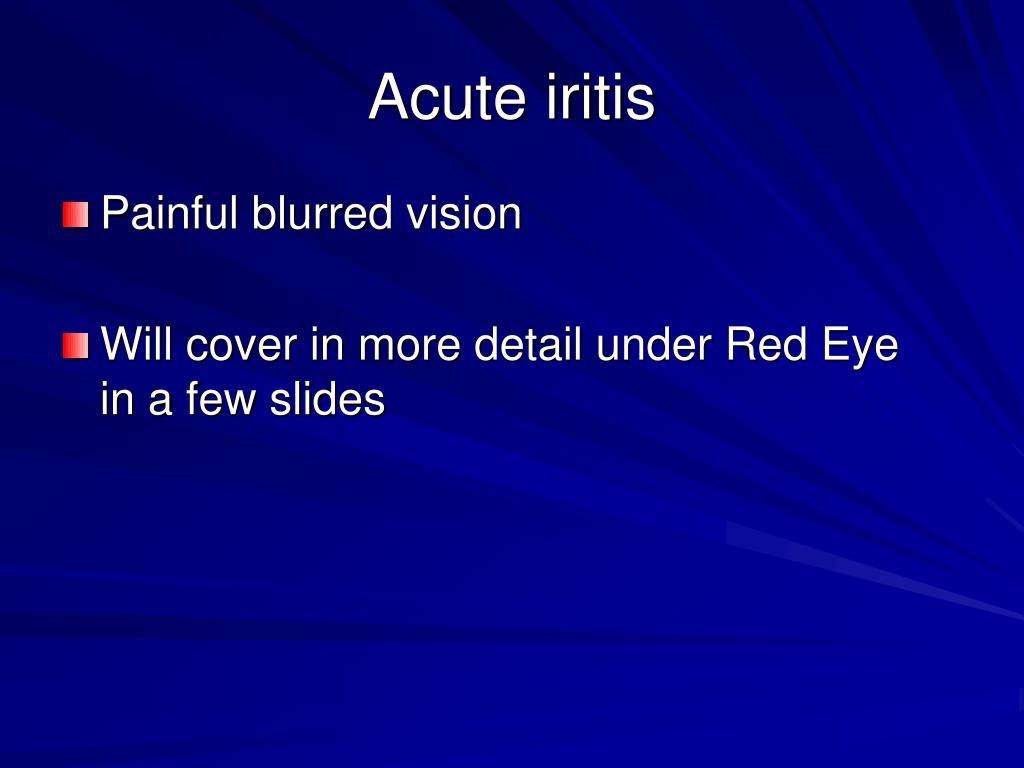 Acute iritis

Painful blurred vision

Will cover in more detail under Red Eye in a few slides